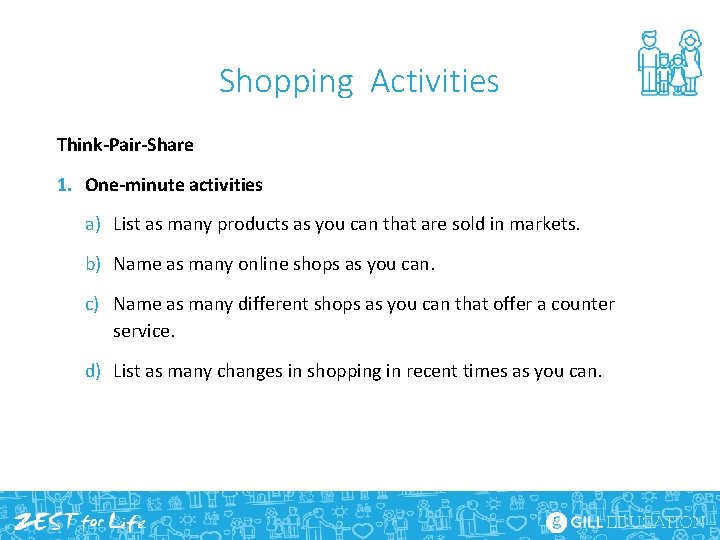 Shopping Activities

Think-Pair-Share

1. One-minute activities

a) List as many products as you can that are sold in markets.

b) Name as many online shops as you can.

c) Name as many different shops as you can that offer a counter service.

d) List as many changes in shopping in recent times as you can.

ZEST for Life

GILL EDUCATION